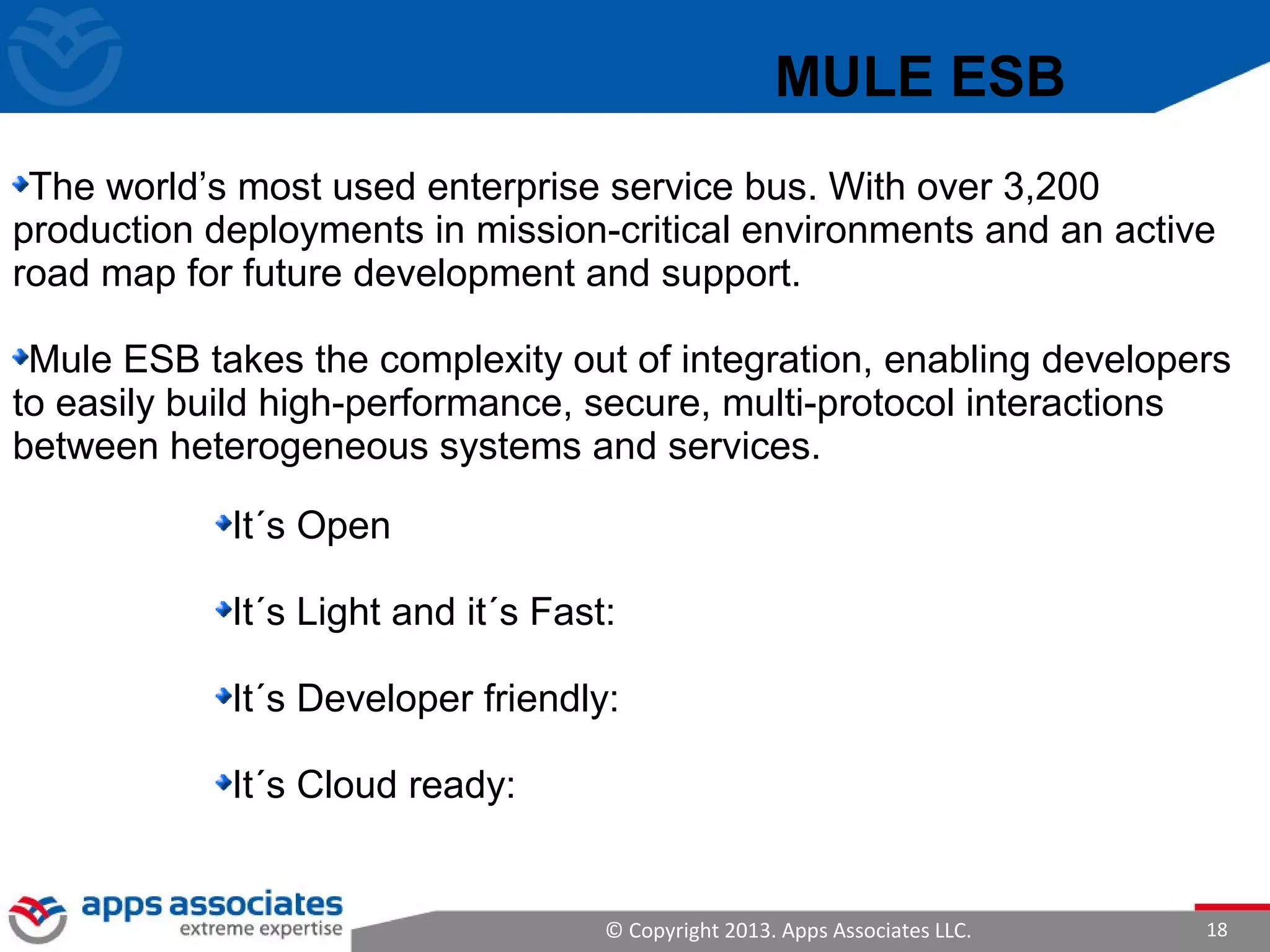 MULE ESB

The world’s most used enterprise service bus. With over 3,200 production deployments in mission-critical environments and an active road map for future development and support.

Mule ESB takes the complexity out of integration, enabling developers to easily build high-performance, secure, multi-protocol interactions between heterogeneous systems and services.

It´s Open

It´s Light and it´s Fast:

It´s Developer friendly:

It´s Cloud ready:

apps associates
extreme expertise

© Copyright 2013. Apps Associates LLC.

18